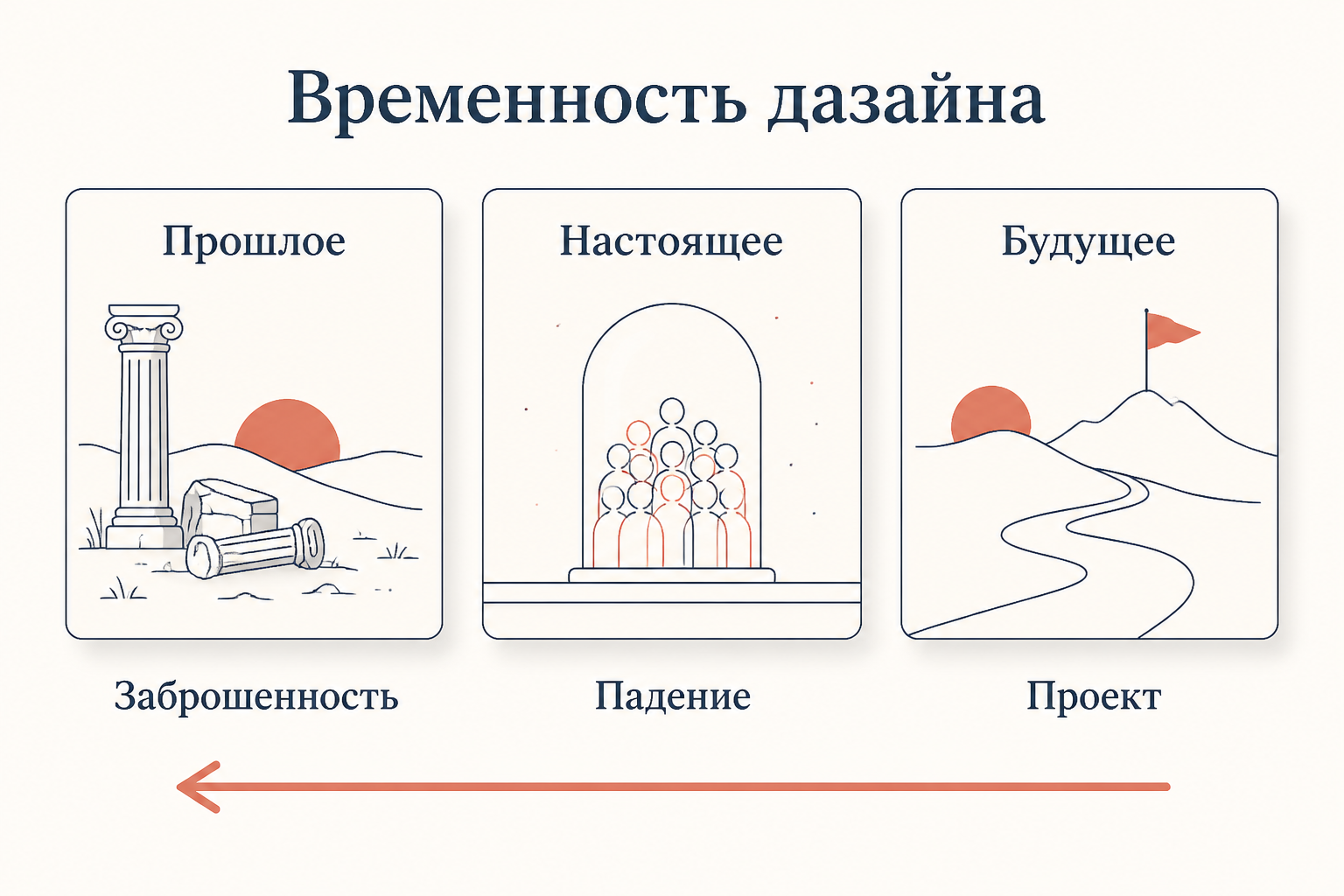 Временность дазайна

Прошлое

Настоящее

Будущее

Заброшенность

Падение

Проект